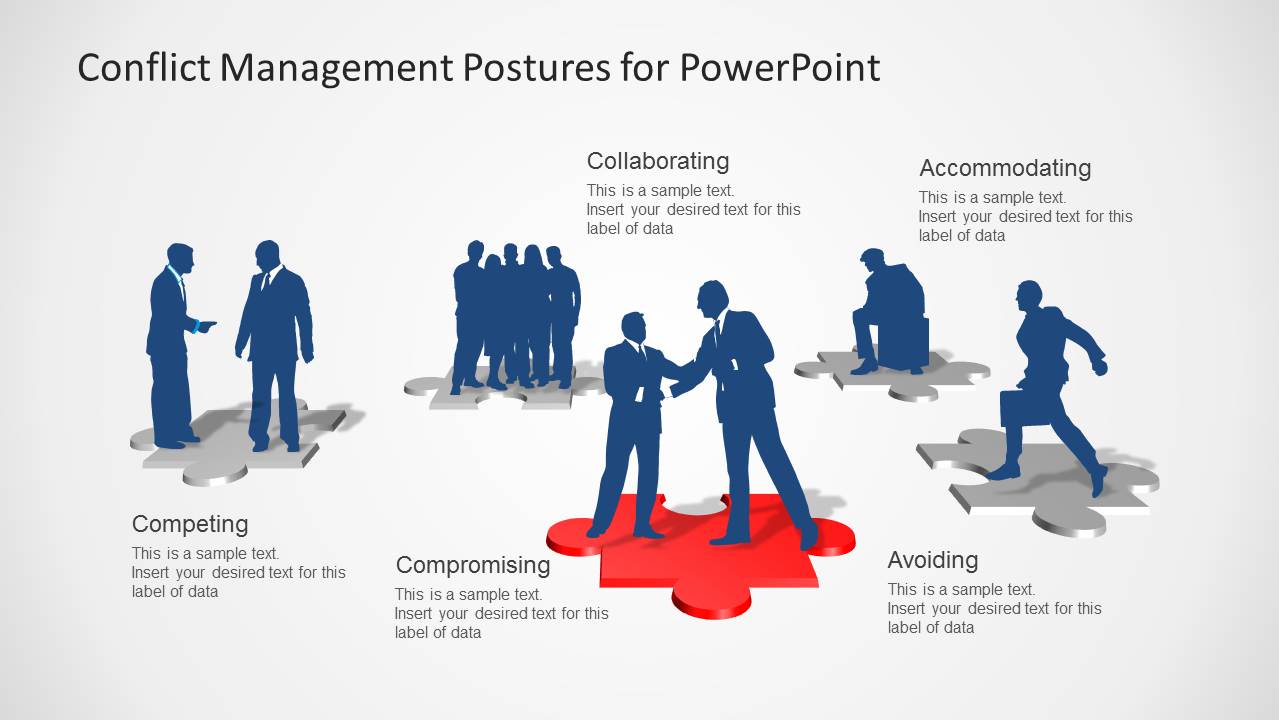 Conflict Management Postures for PowerPoint

Collaborating
This is a sample text.
Insert your desired text for this label of data

Accommodating
This is a sample text.
Insert your desired text for this label of data

Competing
This is a sample text.
Insert your desired text for this label of data

Compromising
This is a sample text.
Insert your desired text for this label of data

Avoiding
This is a sample text.
Insert your desired text for this label of data